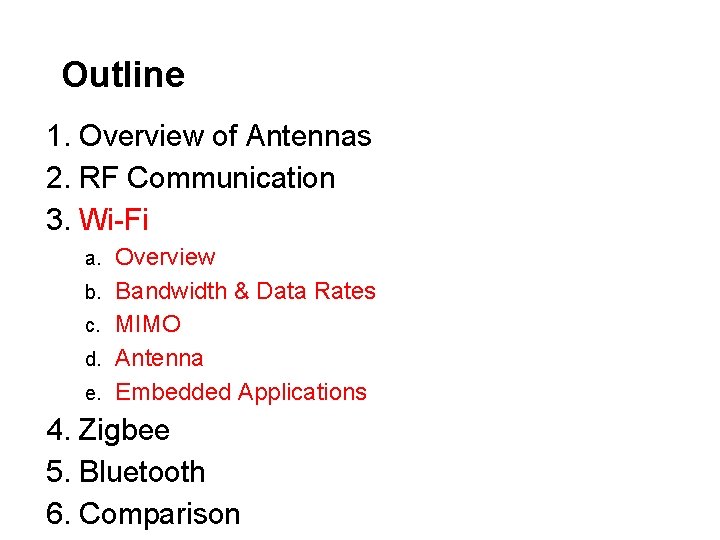 Outline

1. Overview of Antennas
2. RF Communication
3. Wi-Fi
a. Overview
b. Bandwidth & Data Rates
c. MIMO
d. Antenna
e. Embedded Applications
4. Zigbee
5. Bluetooth
6. Comparison